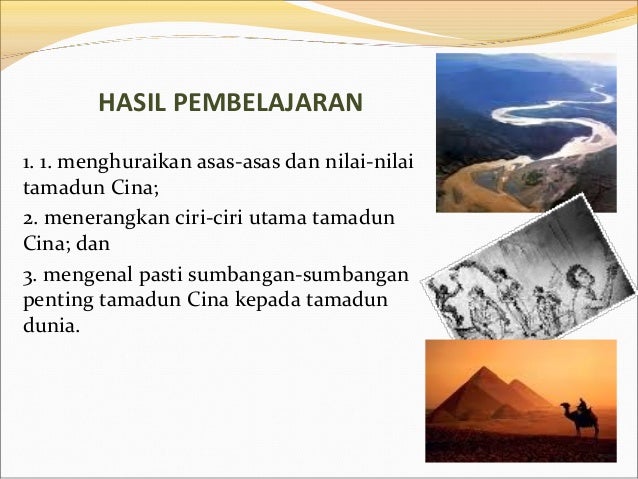 HASIL PEMBELAJARAN

1. 1. menghuraikan asas-asas dan nilai-nilai tamadun Cina;

2. menerangkan ciri-ciri utama tamadun Cina; dan

3. mengenal pasti sumbangan-sumbangan penting tamadun Cina kepada tamadun dunia.